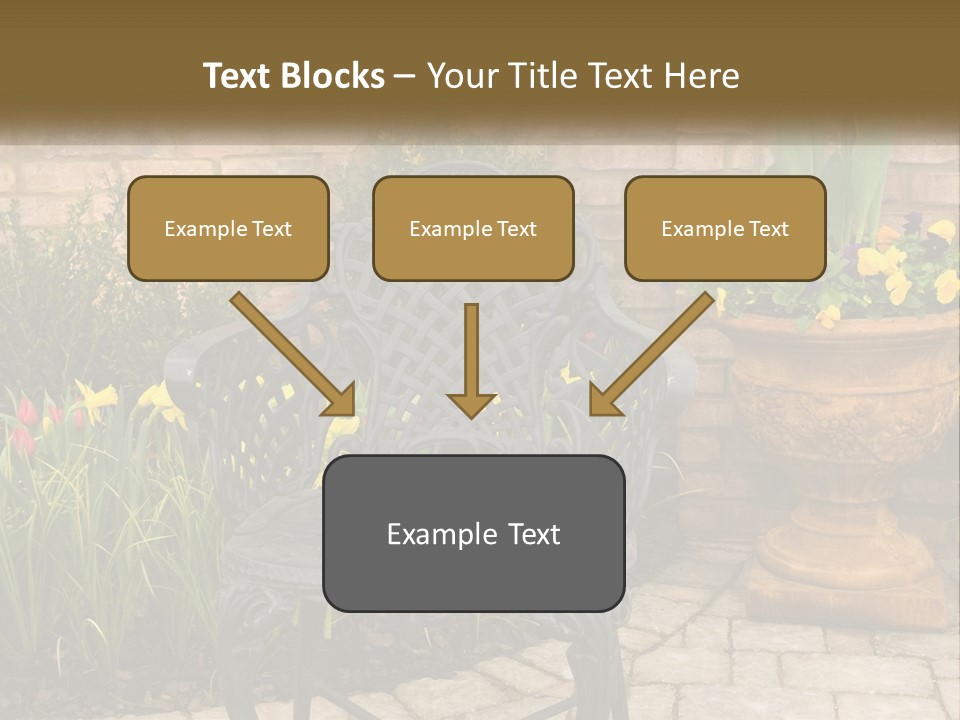 Text Blocks – Your Title Text Here

Example Text

Example Text

Example Text

Example Text